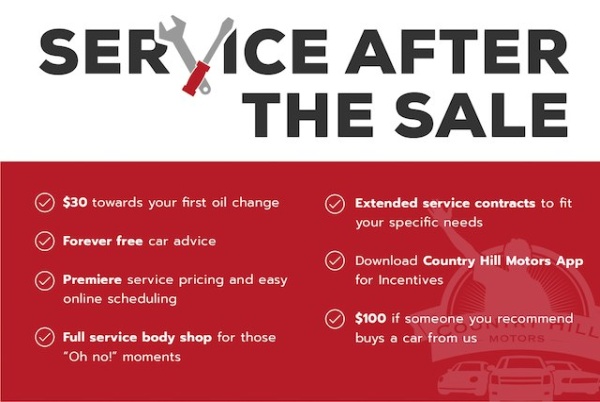 SERVICE AFTER THE SALE

$30 towards your first oil change

Forever free car advice

Premiere service pricing and easy online scheduling

Full service body shop for those "Oh no!" moments

Extended service contracts to fit your specific needs

Download Country Hill Motors App for Incentives

$100 if someone you recommend buys a car from us

COUNTRY HILL MOTORS